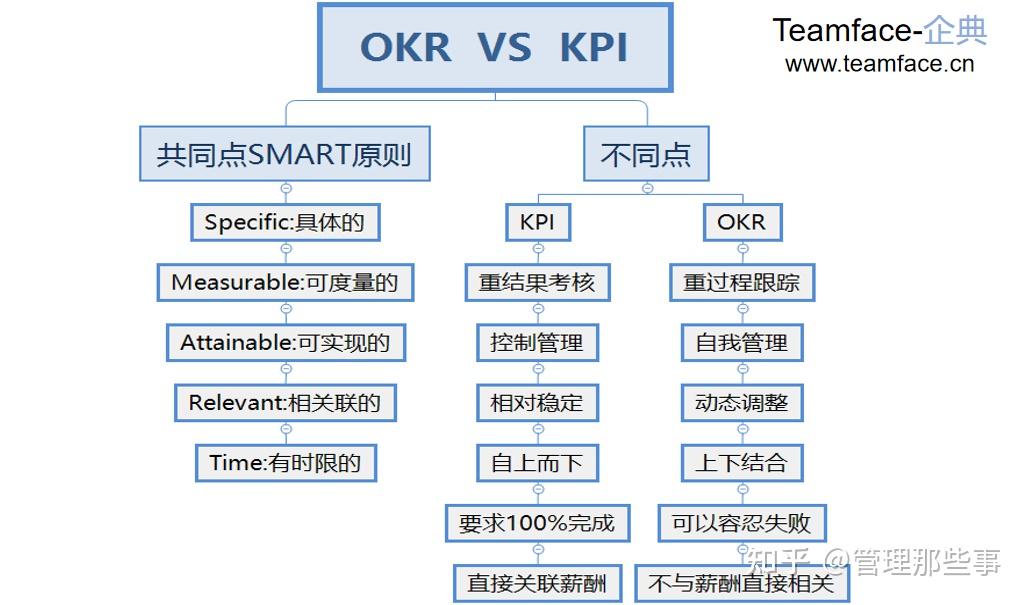 OKR VS KPI

Teamface-企典
www.teamface.cn

共同点SMART原则

Specific:具体的

Measurable:可度量的

Attainable:可实现的

Relevant:相关联的

Time:有时限的

不同点

KPI

重结果考核

控制管理

相对稳定

自上而下

要求100%完成

直接关联薪酬

OKR

重过程跟踪

自我管理

动态调整

上下结合

可以容忍失败

不与薪酬直接相关

知乎 @管理那些事